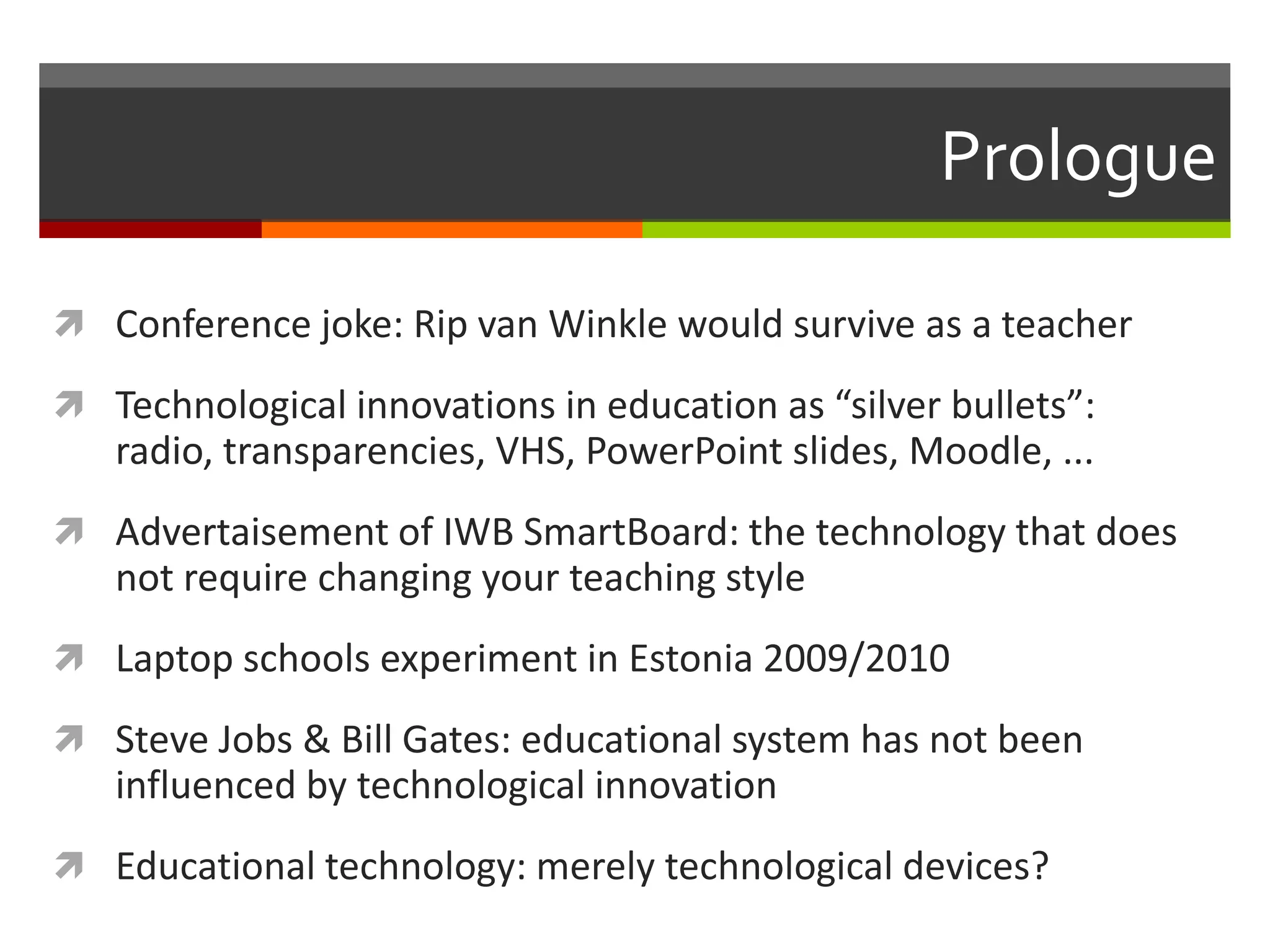 Prologue

Conference joke: Rip van Winkle would survive as a teacher

Technological innovations in education as “silver bullets”: radio, transparencies, VHS, PowerPoint slides, Moodle, ...

Advertaisement of IWB SmartBoard: the technology that does not require changing your teaching style

Laptop schools experiment in Estonia 2009/2010

Steve Jobs & Bill Gates: educational system has not been influenced by technological innovation

Educational technology: merely technological devices?